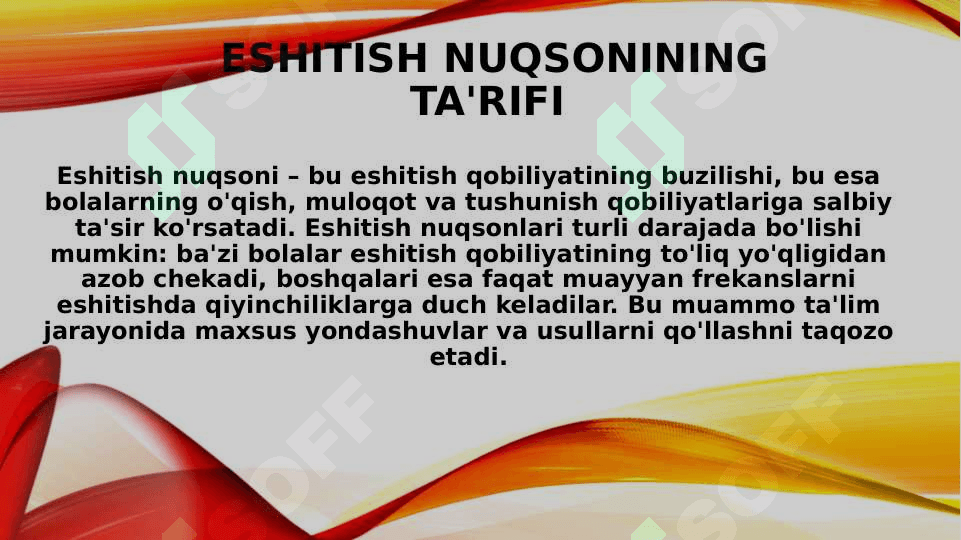 ESHITISH NUQSONINING TA'RIFI

Eshitish nuqsoni – bu eshitish qobiliyatining buzilishi, bu esa bolalarning o'qish, muloqot va tushunish qobiliyatlariga salbiy ta'sir ko'rsatadi. Eshitish nuqsonlari turli darajada bo'lishi mumkin: ba'zi bolalar eshitish qobiliyatining to'liq yo'qligidan azob chekadi, boshqalari esa faqat muayyan frekanslarni eshitishda qiyinchiliklarga duch keladilar. Bu muammo ta'lim jarayonida maxsus yondashuvlar va usullarni qo'llashni taqozo etadi.

SOFF

SOFF

SOFF

SOFF